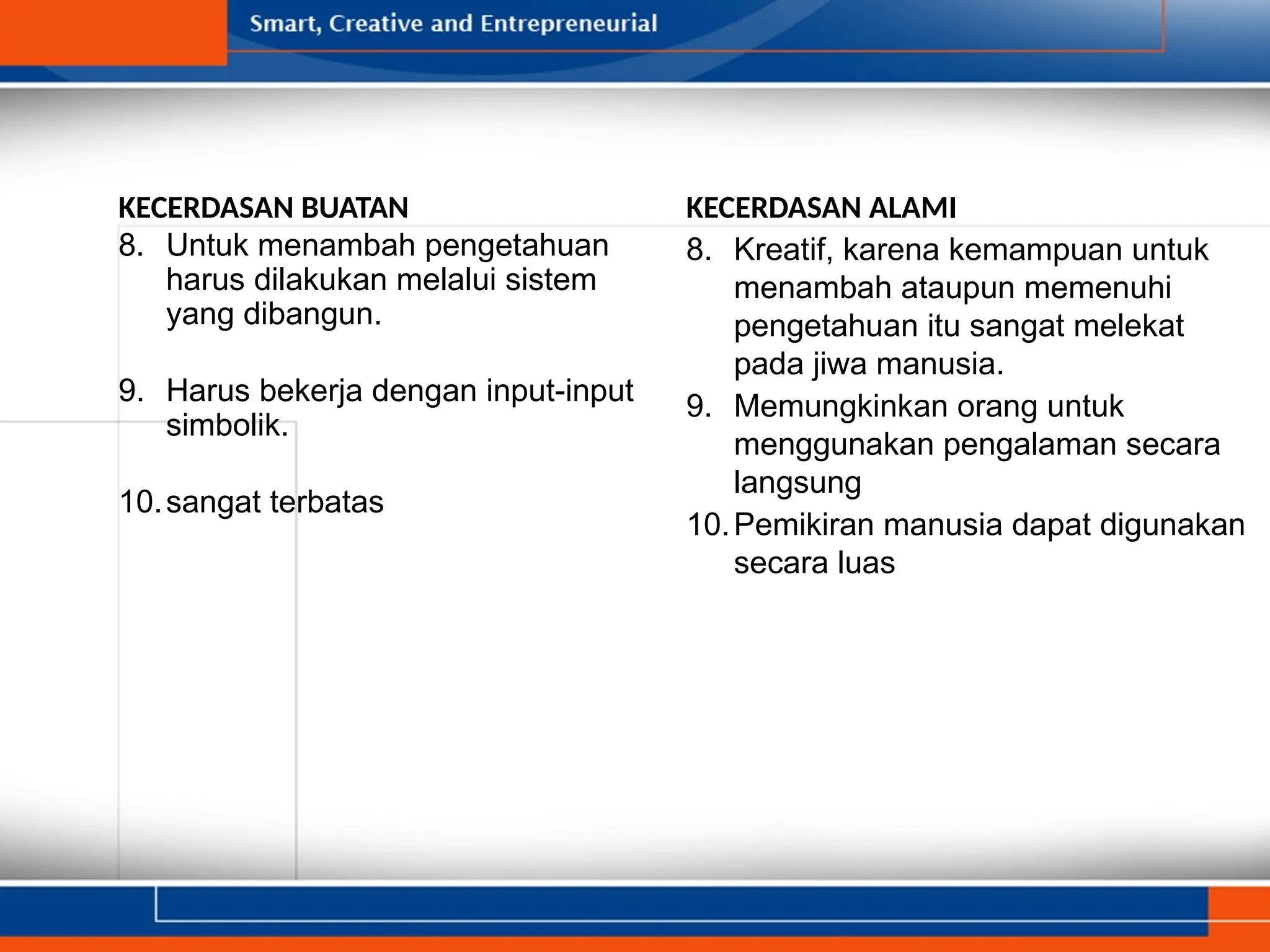 Smart, Creative and Entrepreneurial

KECERDASAN BUATAN

8. Untuk menambah pengetahuan harus dilakukan melalui sistem yang dibangun.

9. Harus bekerja dengan input-input simbolik.

10. sangat terbatas

KECERDASAN ALAMI

8. Kreatif, karena kemampuan untuk menambah ataupun memenuhi pengetahuan itu sangat melekat pada jiwa manusia.

9. Memungkinkan orang untuk menggunakan pengalaman secara langsung

10. Pemikiran manusia dapat digunakan secara luas